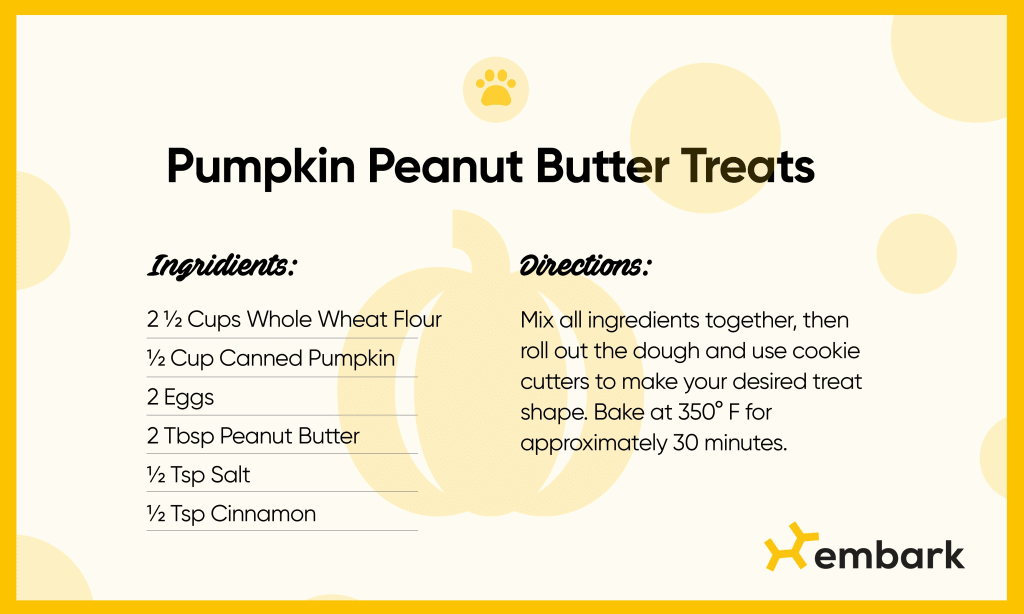 Pumpkin Peanut Butter Treats

Ingridients:

2 ½ Cups Whole Wheat Flour
½ Cup Canned Pumpkin
2 Eggs
2 Tbsp Peanut Butter
½ Tsp Salt
½ Tsp Cinnamon

Directions:

Mix all ingredients together, then roll out the dough and use cookie cutters to make your desired treat shape. Bake at 350° F for approximately 30 minutes.

embark